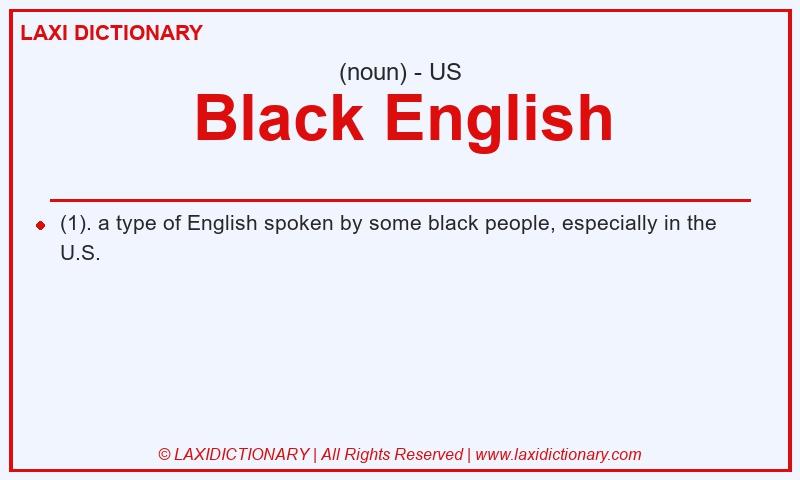 LAXI DICTIONARY

(noun) - US

Black English

(1). a type of English spoken by some black people, especially in the U.S.

© LAXIDICTIONARY | All Rights Reserved | www.laxidictionary.com